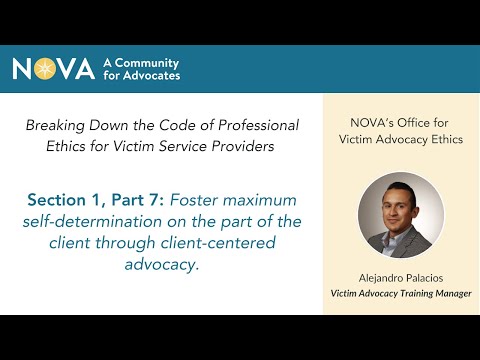 NOVA A Community for Advocates

Breaking Down the Code of Professional Ethics for Victim Service Providers

Section 1, Part 7: Foster maximum self-determination on the part of the client through client-centered advocacy.

NOVA's Office for Victim Advocacy Ethics

Alejandro Palacios
Victim Advocacy Training Manager